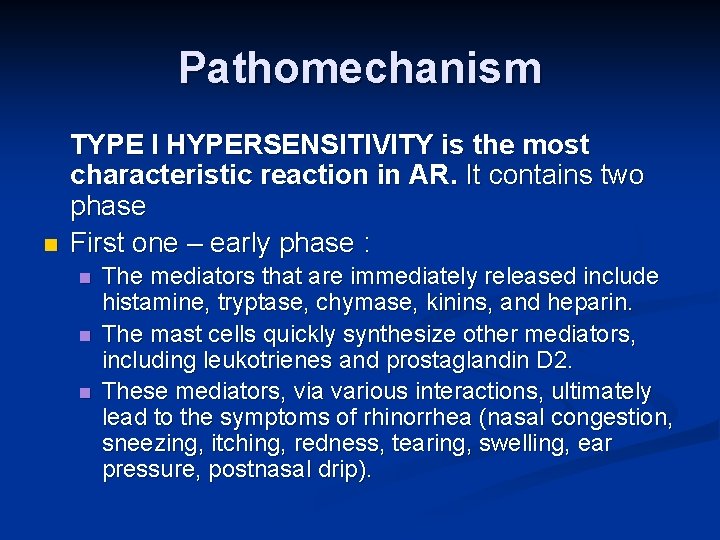 Pathomechanism

TYPE I HYPERSENSITIVITY is the most characteristic reaction in AR. It contains two phase

- First one – early phase :
  - The mediators that are immediately released include histamine, tryptase, chymase, kinins, and heparin.
  - The mast cells quickly synthesize other mediators, including leukotrienes and prostaglandin D2.
  - These mediators, via various interactions, ultimately lead to the symptoms of rhinorrhea (nasal congestion, sneezing, itching, redness, tearing, swelling, ear pressure, postnasal drip).